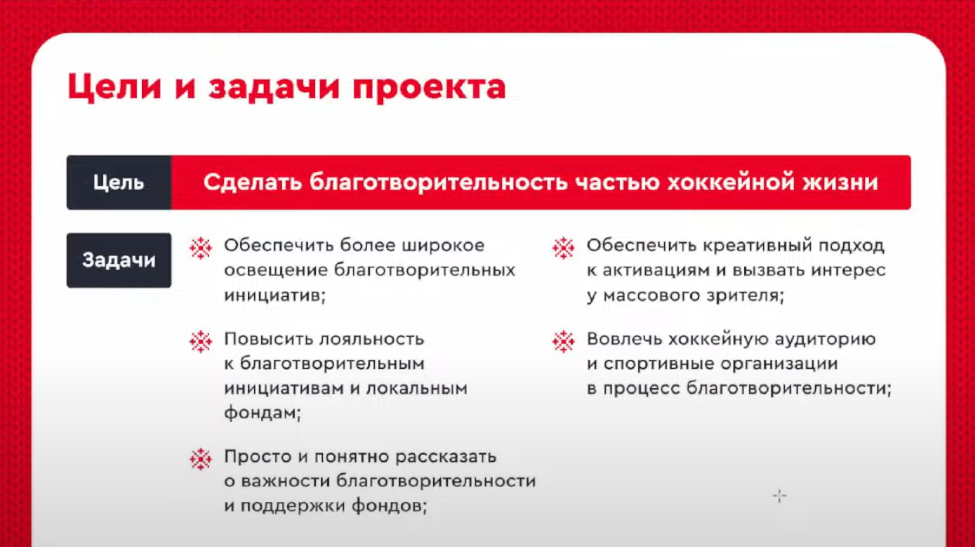 Цели и задачи проекта

Цель

Сделать благотворительность частью хоккейной жизни

Задачи

Обеспечить более широкое освещение благотворительных инициатив;

Повысить лояльность к благотворительным инициативам и локальным фондам;

Просто и понятно рассказать о важности благотворительности и поддержки фондов;

Обеспечить креативный подход к активациям и вызвать интерес у массового зрителя;

Вовлечь хоккейную аудиторию и спортивные организации в процесс благотворительности;